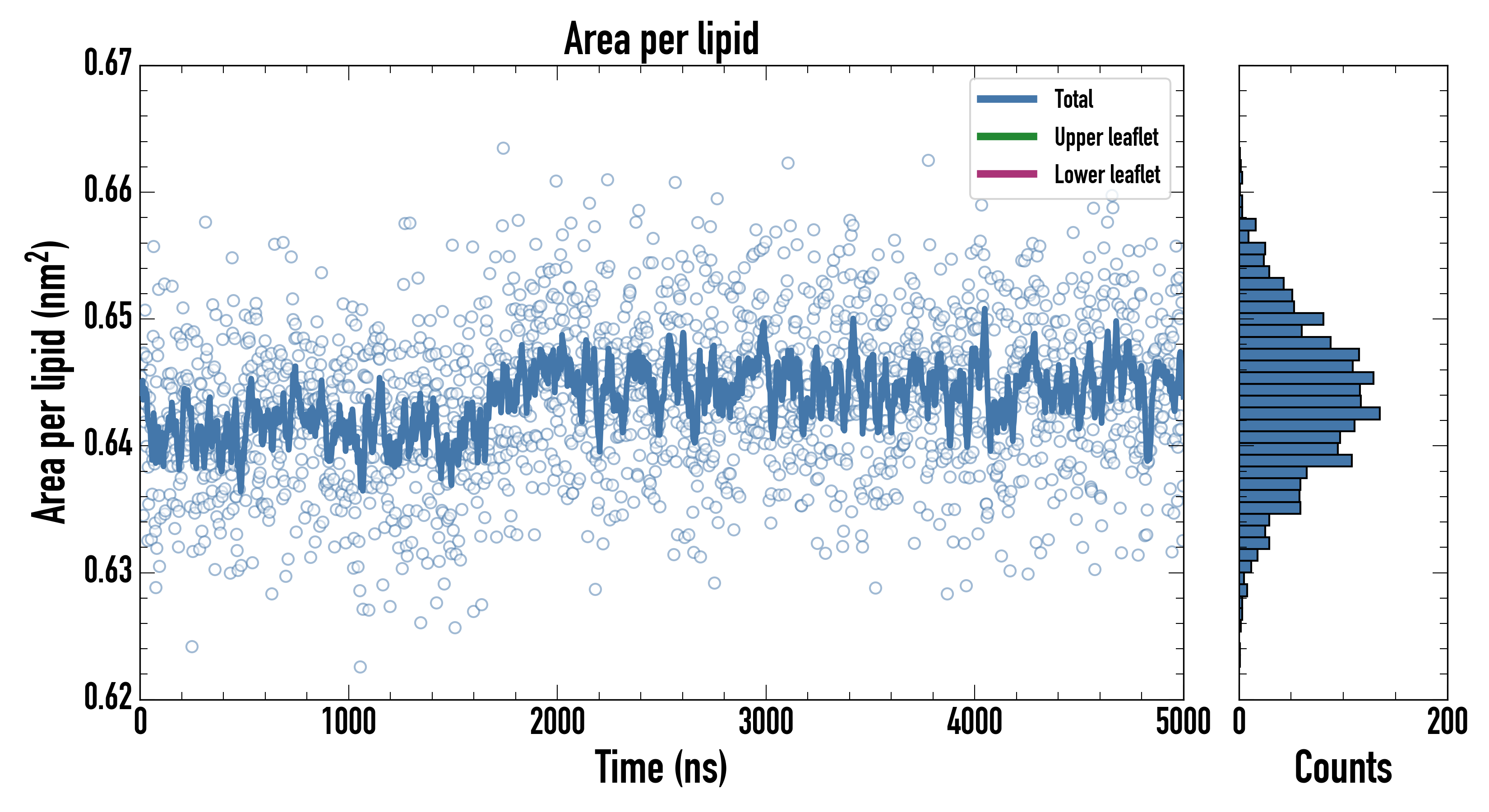 Area per lipid

Total
Upper leaflet
Lower leaflet

Area per lipid ($nm^2$)

0.67
0.66
0.65
0.64
0.63
0.62

0
1000
2000
3000
4000
5000

Time (ns)

0
200

Counts